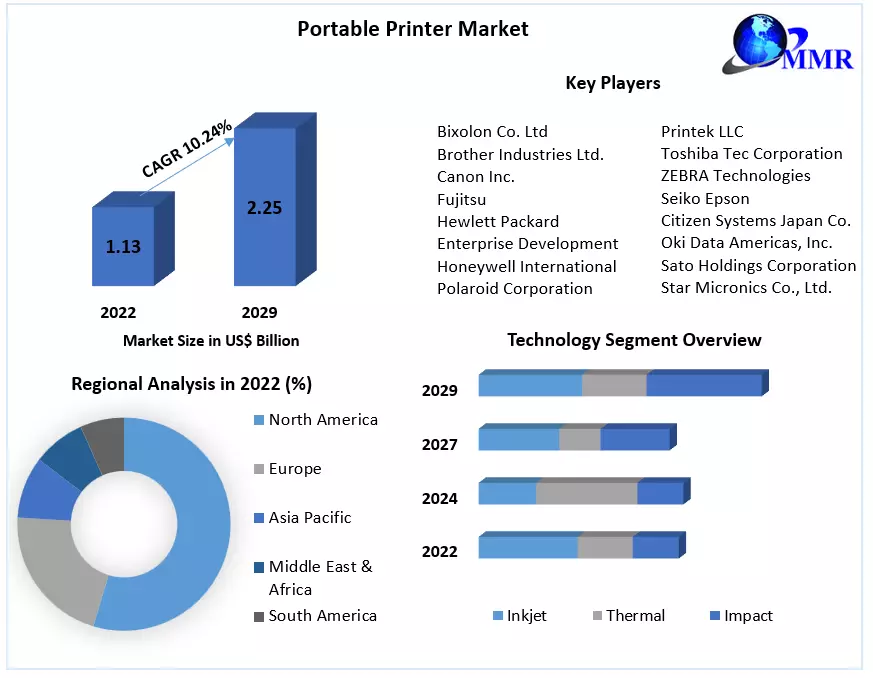 Portable Printer Market

MMR

CAGR 10.24%

1.13

2.25

2022

2029

Market Size in US$ Billion

Key Players

Bixolon Co. Ltd
Brother Industries Ltd.
Canon Inc.
Fujitsu
Hewlett Packard
Enterprise Development
Honeywell International
Polaroid Corporation

Printek LLC
Toshiba Tec Corporation
ZEBRA Technologies
Seiko Epson
Citizen Systems Japan Co.
Oki Data Americas, Inc.
Sato Holdings Corporation
Star Micronics Co., Ltd.

Regional Analysis in 2022 (%)

North America
Europe
Asia Pacific
Middle East & Africa
South America

Technology Segment Overview

2029
2027
2024
2022

Inkjet
Thermal
Impact